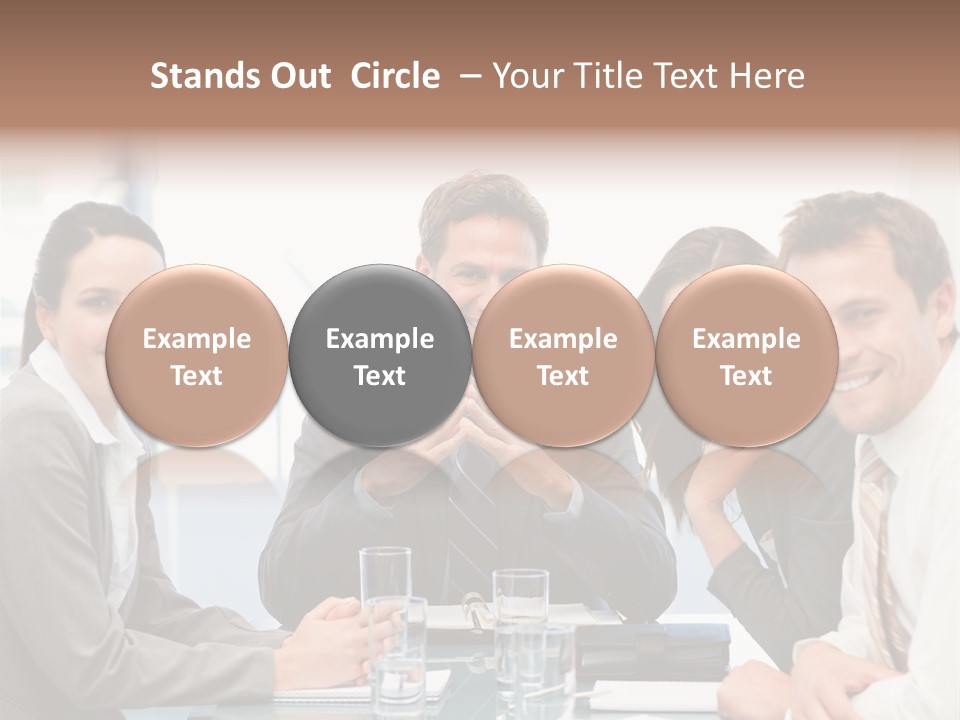 Stands Out Circle – Your Title Text Here

Example Text

Example Text

Example Text

Example Text